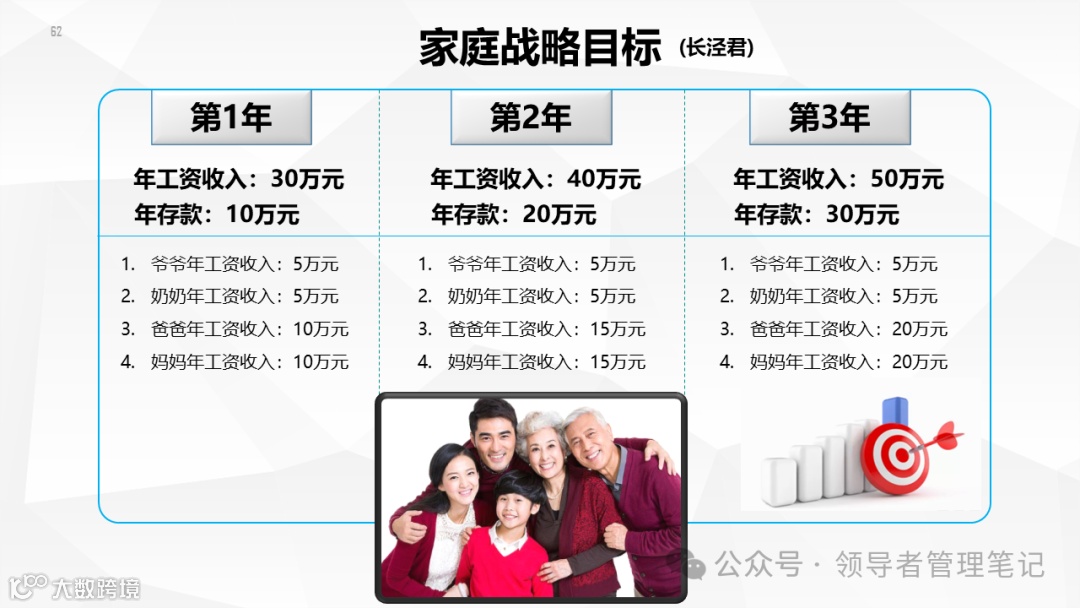 62

家庭战略目标（长泾君）

第1年

年工资收入：30万元
年存款：10万元

1. 爷爷年工资收入：5万元
2. 奶奶年工资收入：5万元
3. 爸爸年工资收入：10万元
4. 妈妈年工资收入：10万元

第2年

年工资收入：40万元
年存款：20万元

1. 爷爷年工资收入：5万元
2. 奶奶年工资收入：5万元
3. 爸爸年工资收入：15万元
4. 妈妈年工资收入：15万元

第3年

年工资收入：50万元
年存款：30万元

1. 爷爷年工资收入：5万元
2. 奶奶年工资收入：5万元
3. 爸爸年工资收入：20万元
4. 妈妈年工资收入：20万元

大数跨境

公众号 · 领导者管理笔记